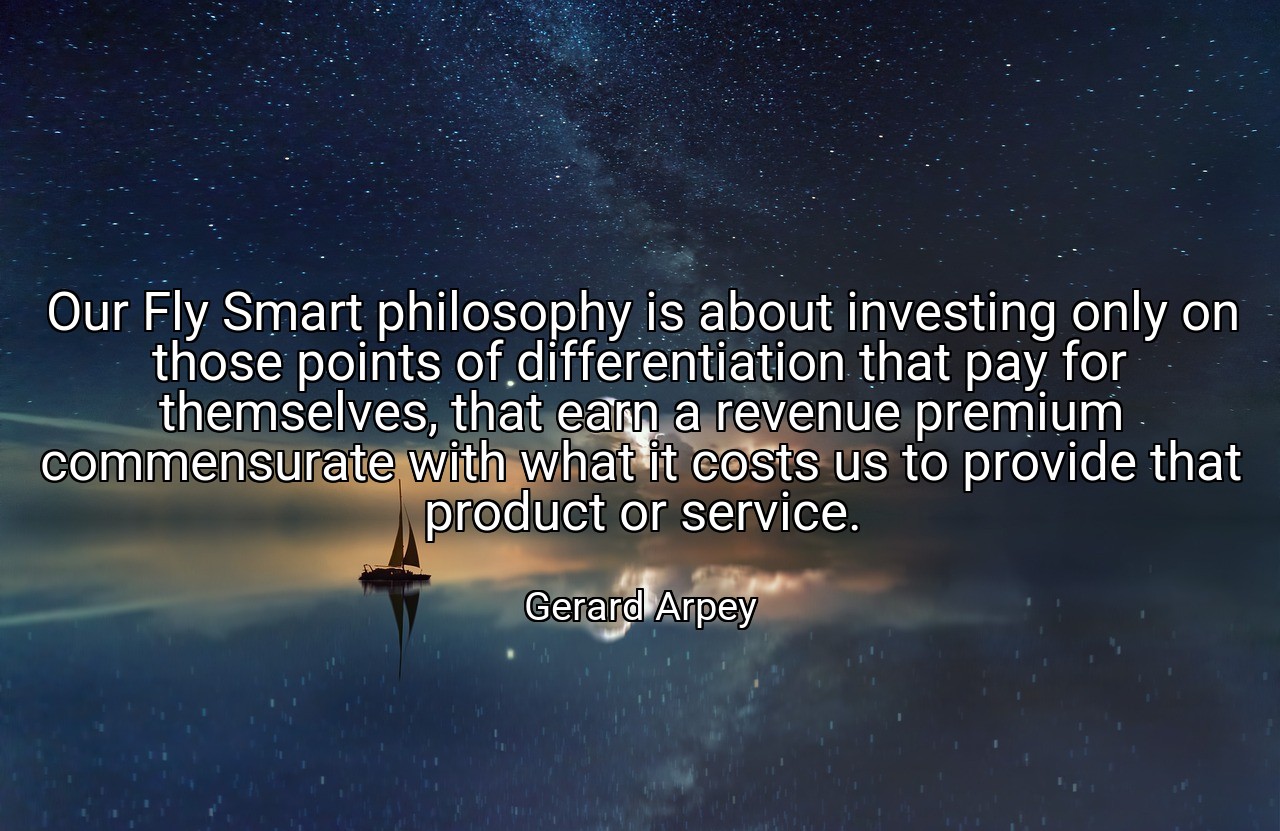 Our Fly Smart philosophy is about investing only on those points of differentiation that pay for themselves, that earn a revenue premium commensurate with what it costs us to provide that product or service.

Gerard Arpey